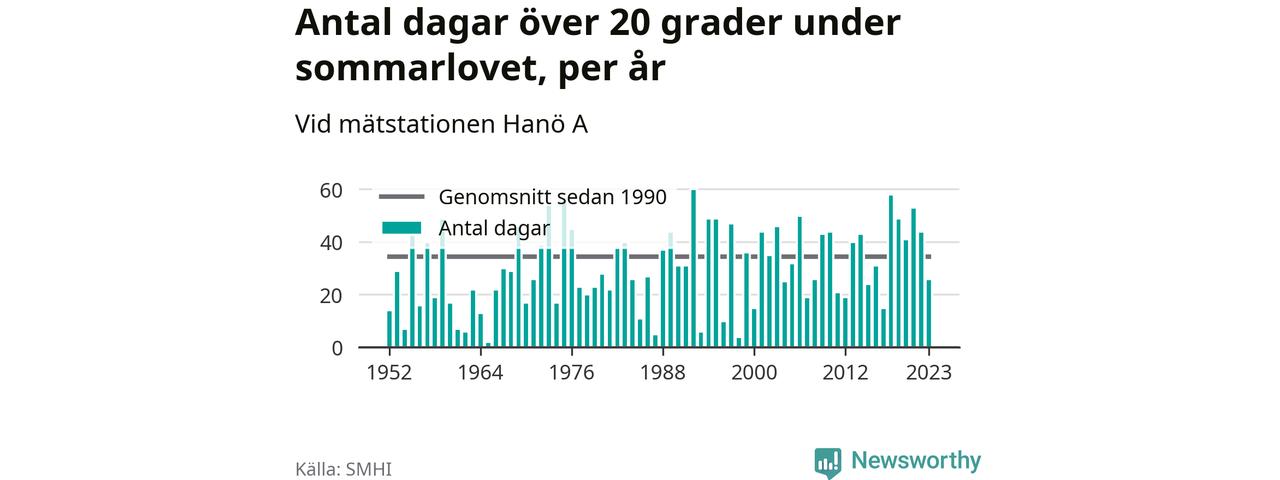 Antal dagar över 20 grader under sommarlovet, per år

Vid mätstationen Hanö A

Genomsnitt sedan 1990
Antal dagar

60
40
20
0

1952
1964
1976
1988
2000
2012
2023

Källa: SMHI

Newsworthy